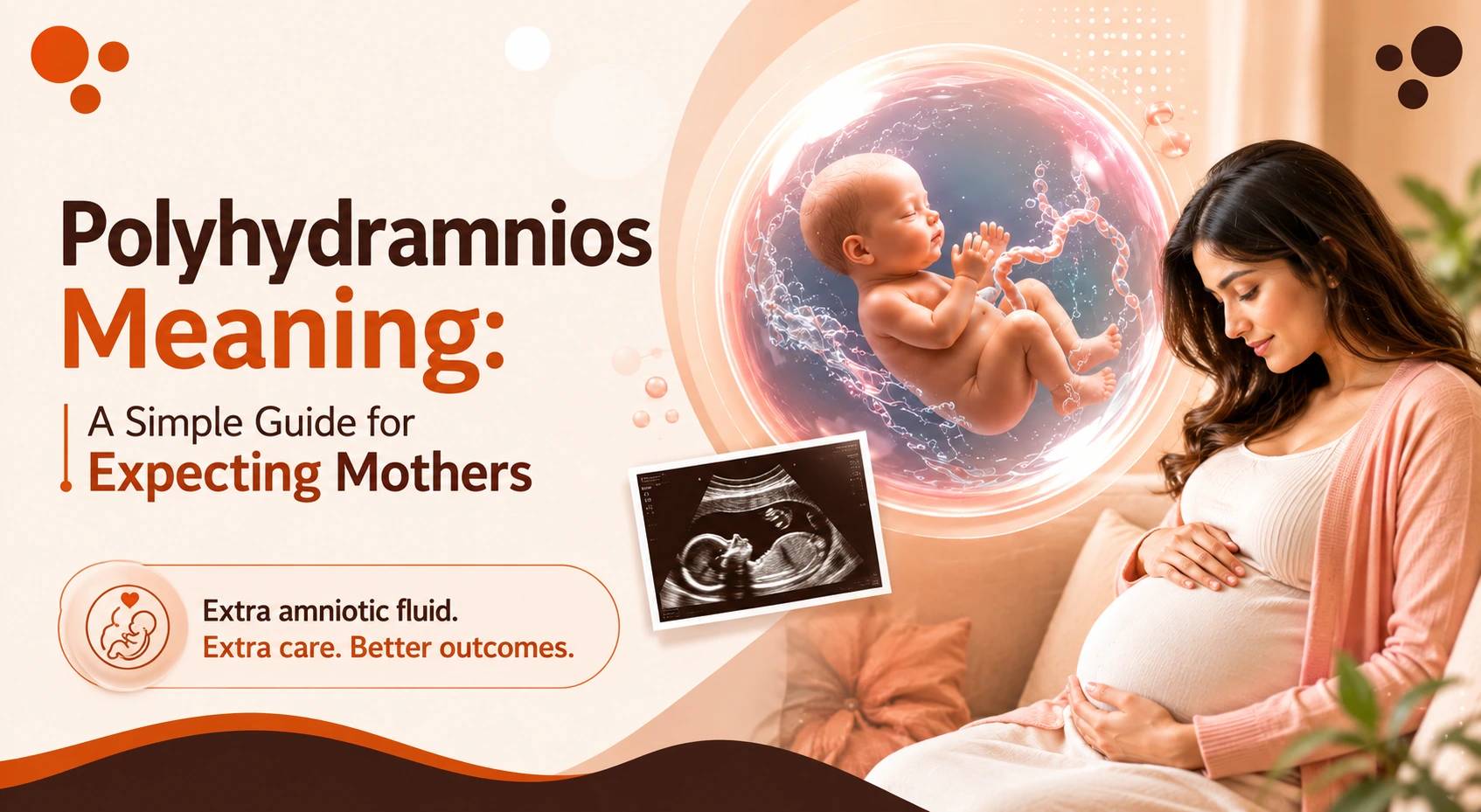 Polyhydramnios Meaning:

A Simple Guide for Expecting Mothers

Extra amniotic fluid.
Extra care. Better outcomes.